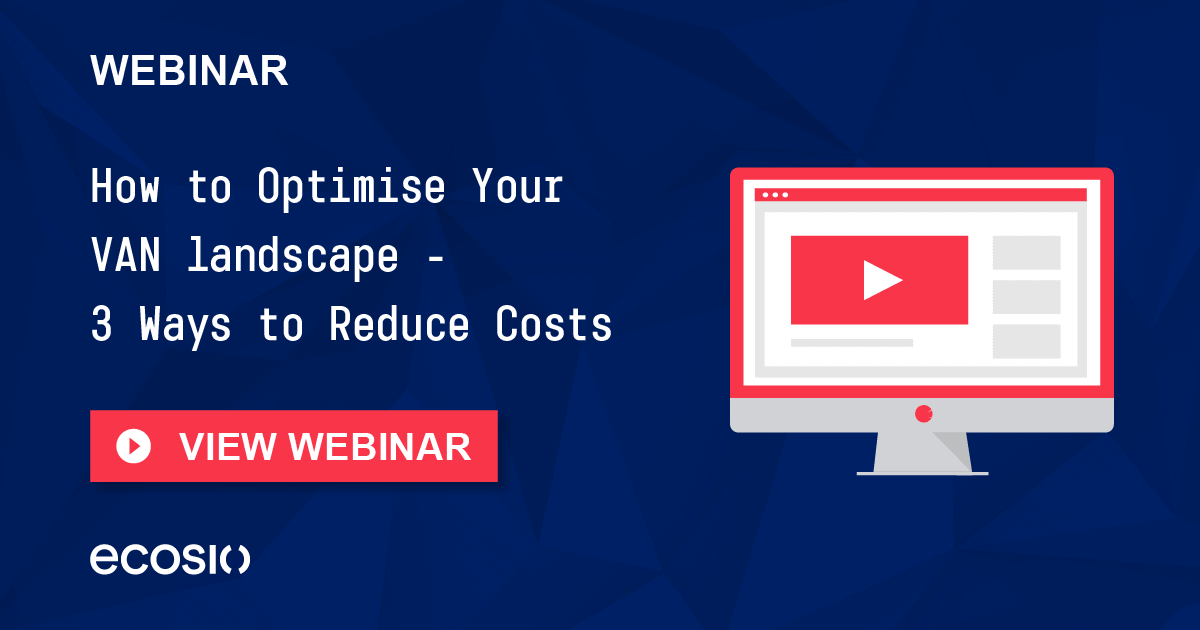 WEBINAR

How to Optimise Your VAN landscape - 3 Ways to Reduce Costs

VIEW WEBINAR

ecosio